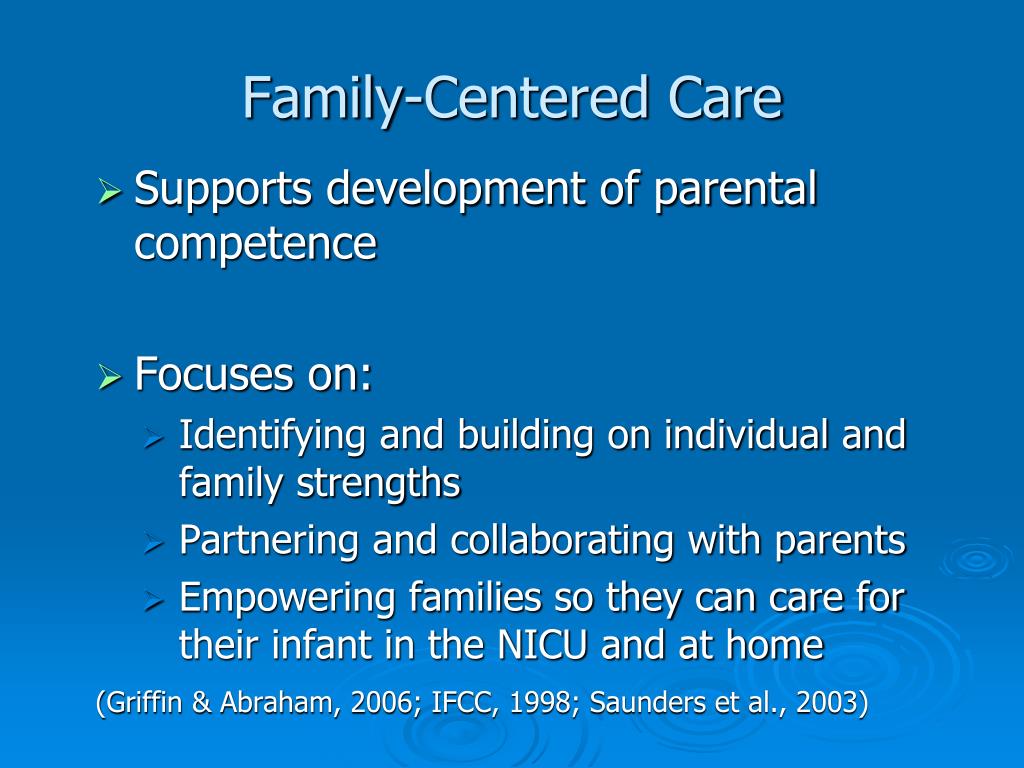 Family-Centered Care

➢ Supports development of parental competence

➢ Focuses on:
➢ Identifying and building on individual and family strengths
➢ Partnering and collaborating with parents
➢ Empowering families so they can care for their infant in the NICU and at home

(Griffin & Abraham, 2006; IFCC, 1998; Saunders et al., 2003)